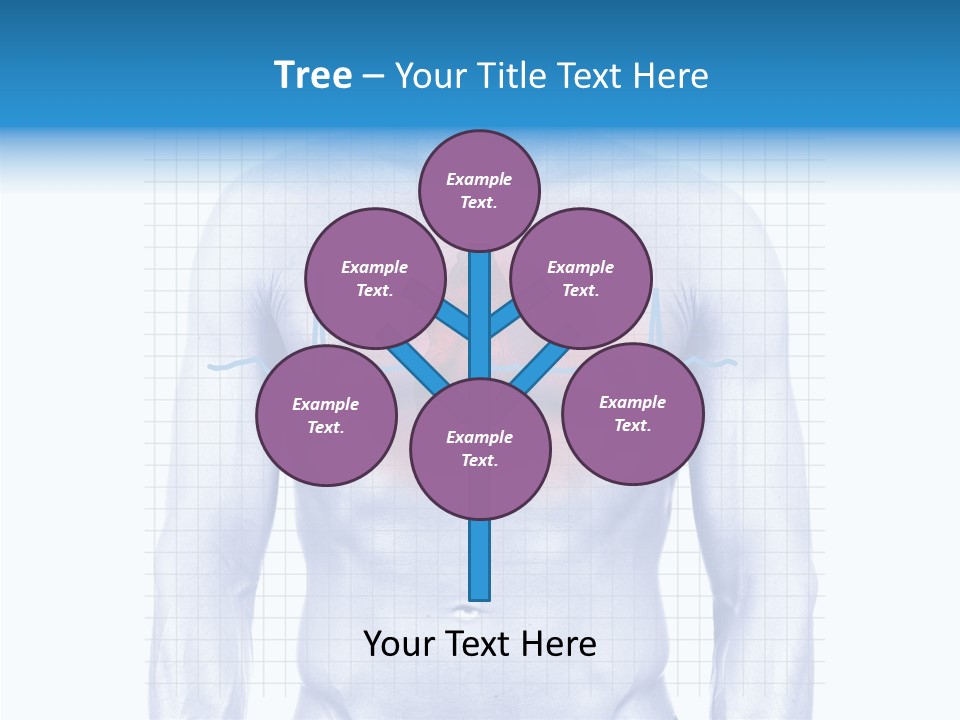 Tree – Your Title Text Here

Example Text.

Example Text.

Example Text.

Example Text.

Example Text.

Example Text.

Your Text Here